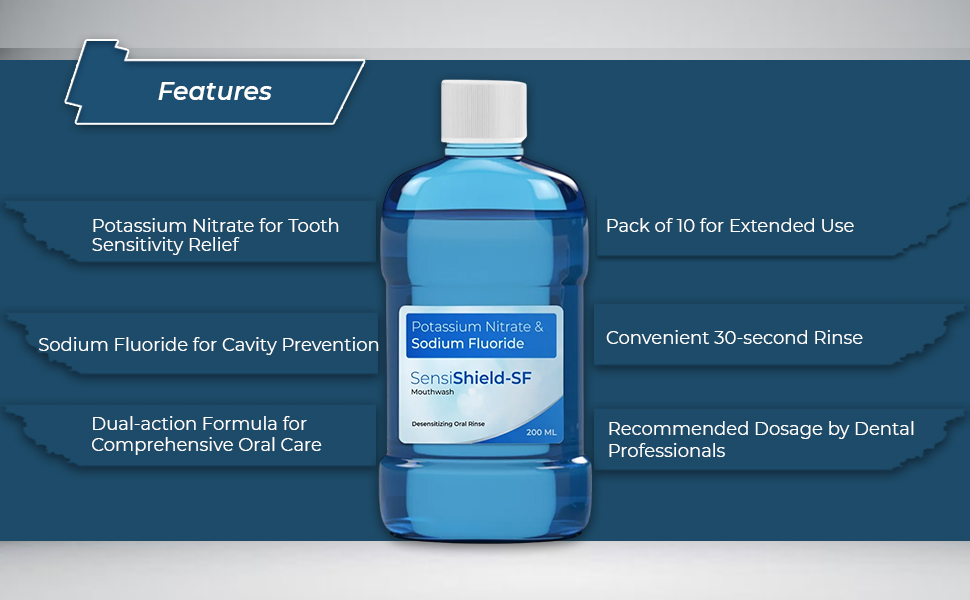 Features

Potassium Nitrate for Tooth Sensitivity Relief

Sodium Fluoride for Cavity Prevention

Dual-action Formula for Comprehensive Oral Care

Potassium Nitrate & Sodium Fluoride

SensiShield-SF
Mouthwash

Desensitizing Oral Rinse

200 ML

Pack of 10 for Extended Use

Convenient 30-second Rinse

Recommended Dosage by Dental Professionals